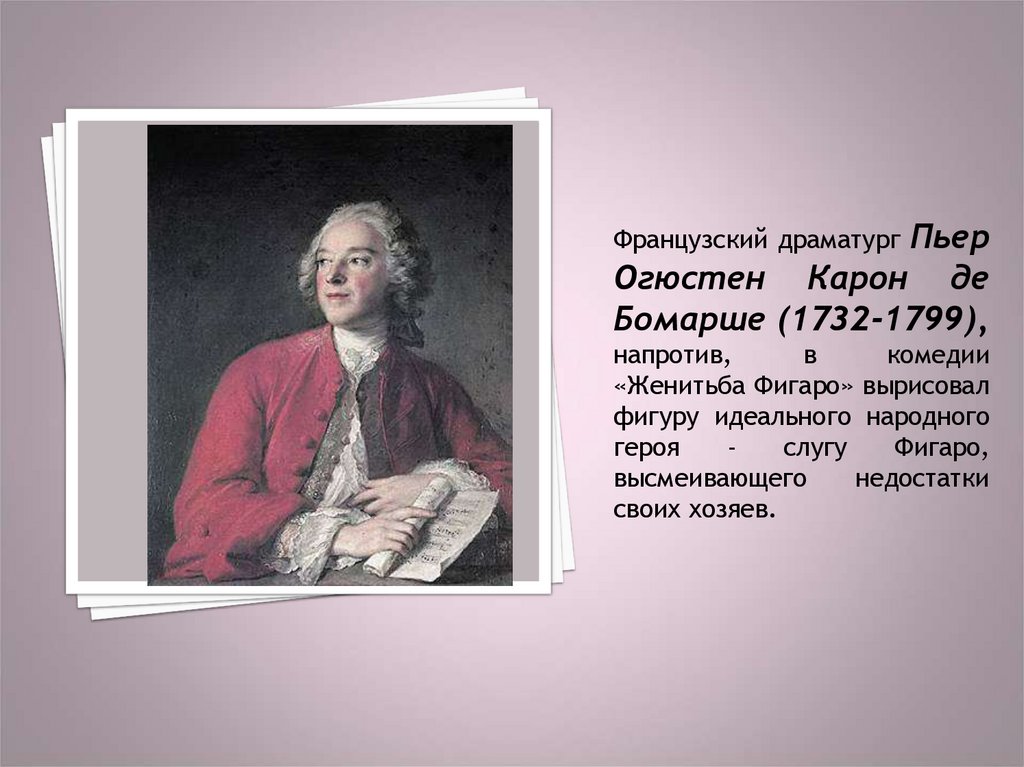 Французский драматург Пьер Огюстен Карон де Бомарше (1732-1799), напротив, в комедии «Женитьба Фигаро» вырисовал фигуру идеального народного героя - слугу Фигаро, высмеивающего недостатки своих хозяев.